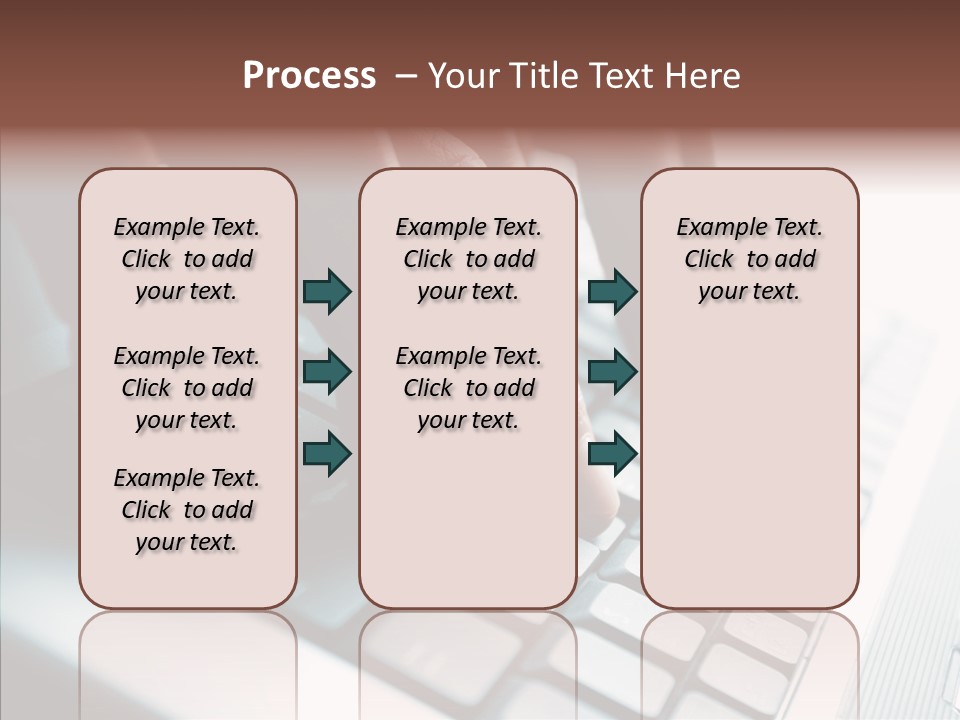 Process – Your Title Text Here

Example Text. Click to add your text.

Example Text. Click to add your text.

Example Text. Click to add your text.

Example Text. Click to add your text.

Example Text. Click to add your text.

Example Text. Click to add your text.